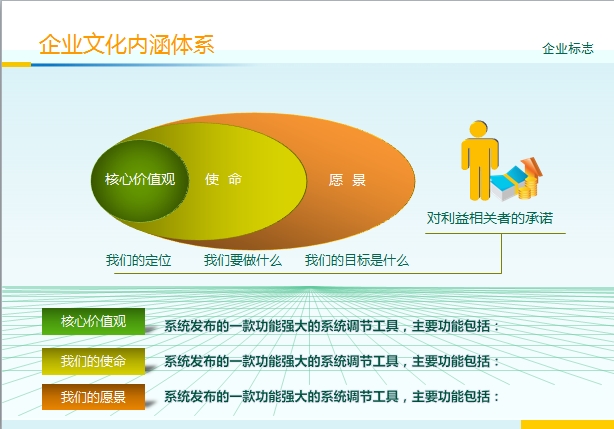 企业文化内涵体系

企业标志

核心价值观

使 命

愿 景

对利益相关者的承诺

我们的定位

我们要做什么

我们的目标是什么

核心价值观

系统发布的一款功能强大的系统调节工具，主要功能包括：

我们的使命

系统发布的一款功能强大的系统调节工具，主要功能包括：

我们的愿景

系统发布的一款功能强大的系统调节工具，主要功能包括：